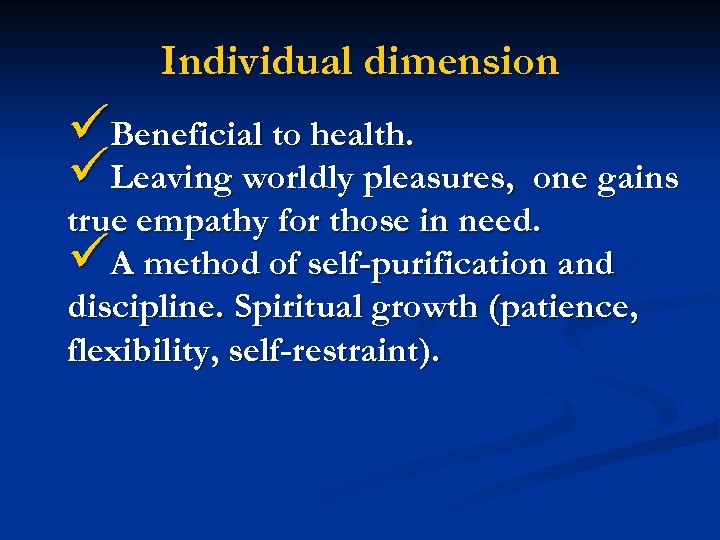 Individual dimension

✓Beneficial to health.
✓Leaving worldly pleasures, one gains true empathy for those in need.
✓A method of self-purification and discipline. Spiritual growth (patience, flexibility, self-restraint).